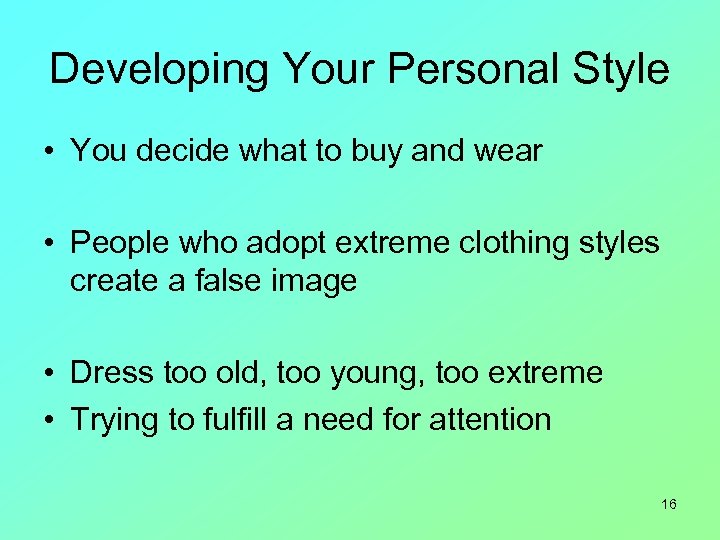 Developing Your Personal Style

• You decide what to buy and wear

• People who adopt extreme clothing styles create a false image

• Dress too old, too young, too extreme
• Trying to fulfill a need for attention

16